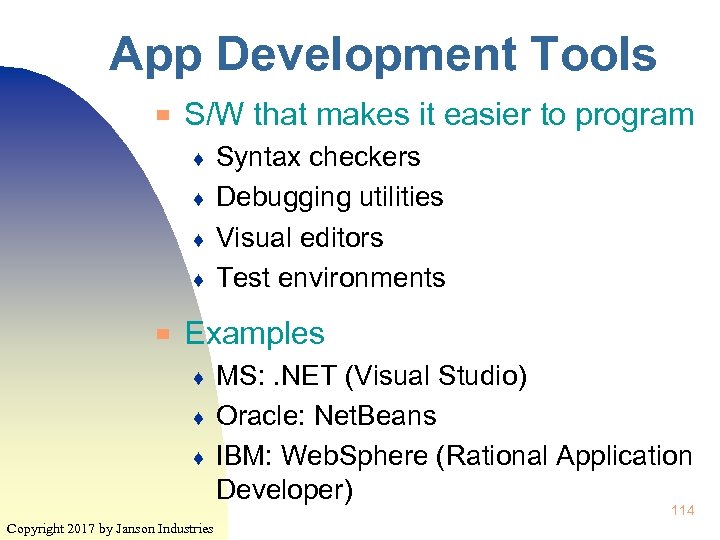 App Development Tools

S/W that makes it easier to program

Syntax checkers

Debugging utilities

Visual editors

Test environments

Examples

MS: .NET (Visual Studio)

Oracle: NetBeans

IBM: WebSphere (Rational Application Developer)

114

Copyright 2017 by Janson Industries